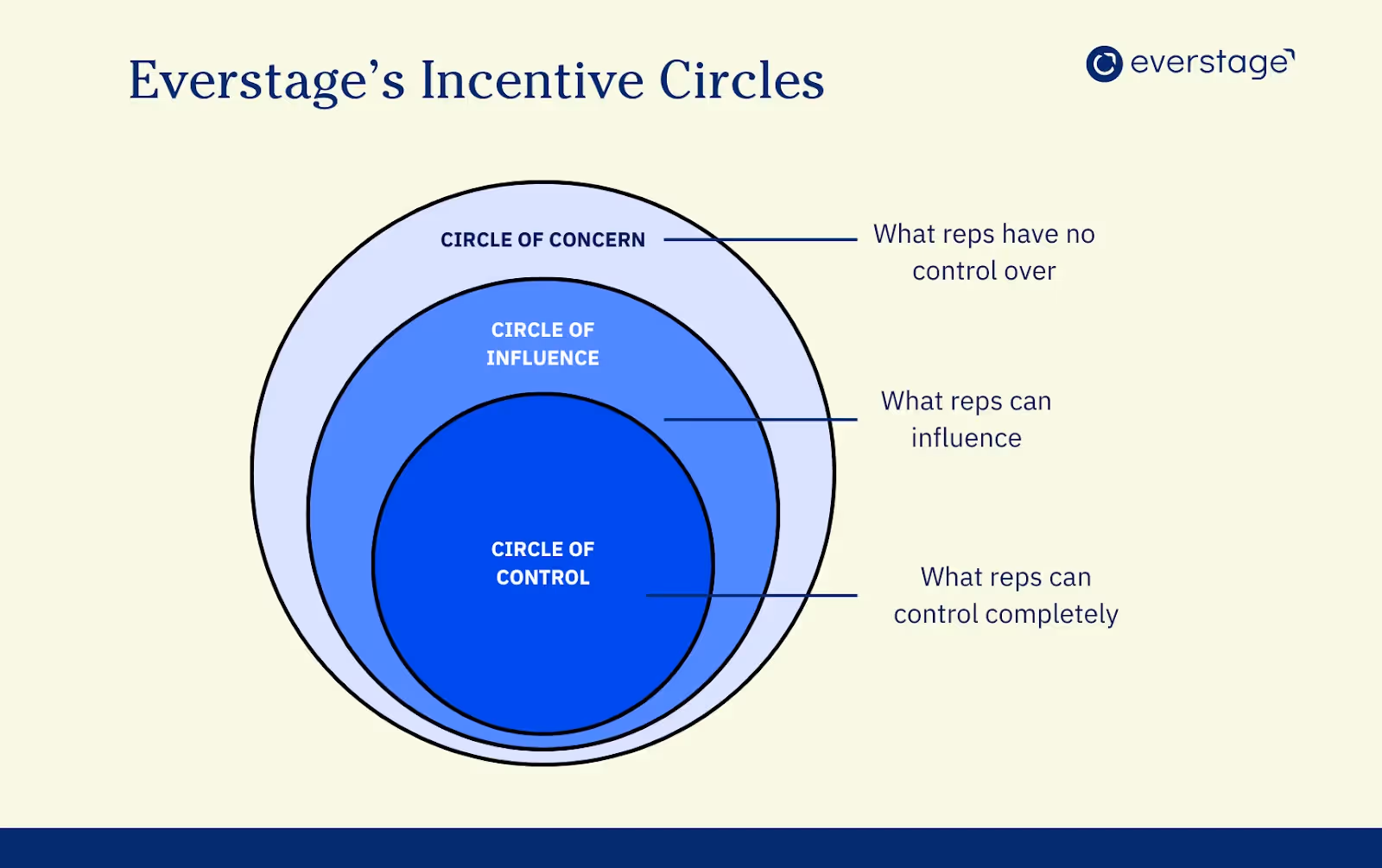 Everstage's Incentive Circles

everstage

CIRCLE OF CONCERN

What reps have no control over

CIRCLE OF INFLUENCE

What reps can influence

CIRCLE OF CONTROL

What reps can control completely